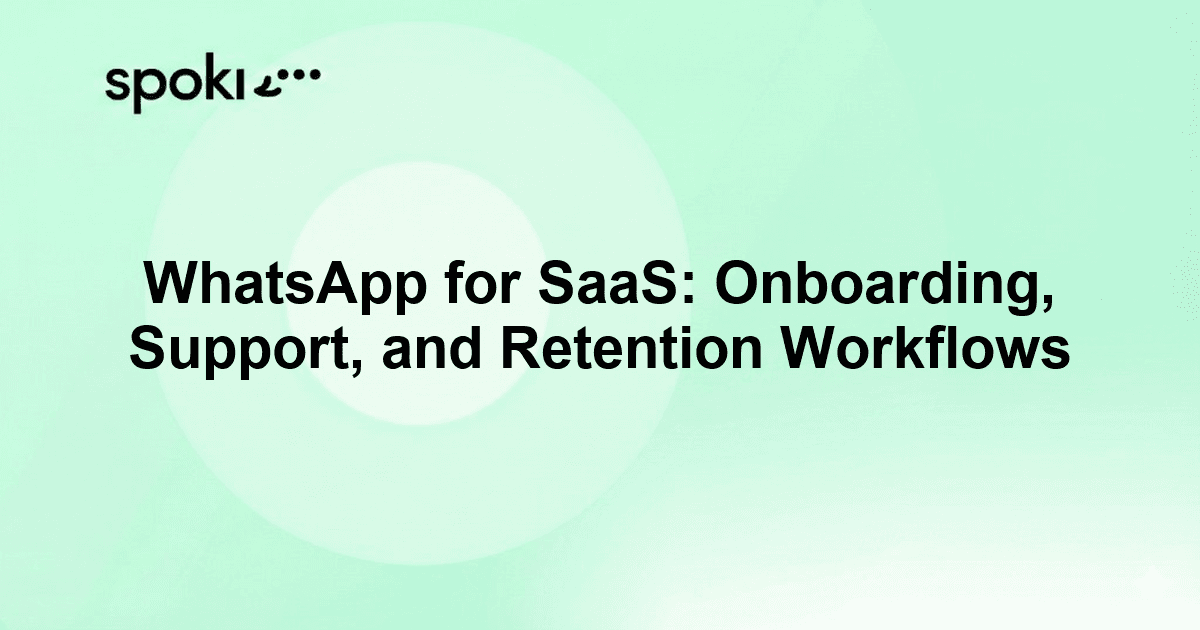 spoki

WhatsApp for SaaS: Onboarding, Support, and Retention Workflows